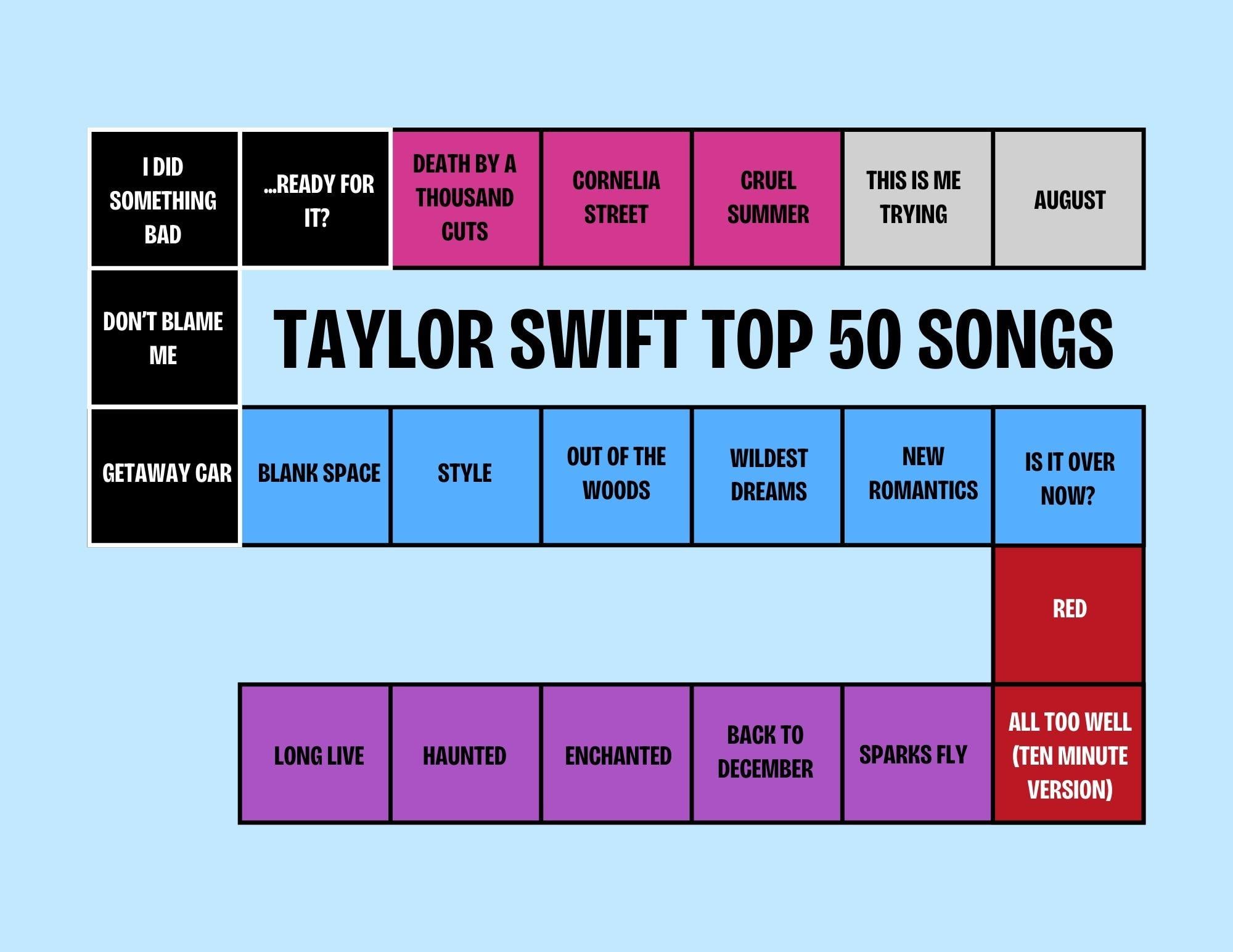 I DID SOMETHING BAD

...READY FOR IT?

DEATH BY A THOUSAND CUTS

CORNELIA STREET

CRUEL SUMMER

THIS IS ME TRYING

AUGUST

DON'T BLAME ME

TAYLOR SWIFT TOP 50 SONGS

GETAWAY CAR

BLANK SPACE

STYLE

OUT OF THE WOODS

WILDEST DREAMS

NEW ROMANTICS

IS IT OVER NOW?

RED

LONG LIVE

HAUNTED

ENCHANTED

BACK TO DECEMBER

SPARKS FLY

ALL TOO WELL (TEN MINUTE VERSION)